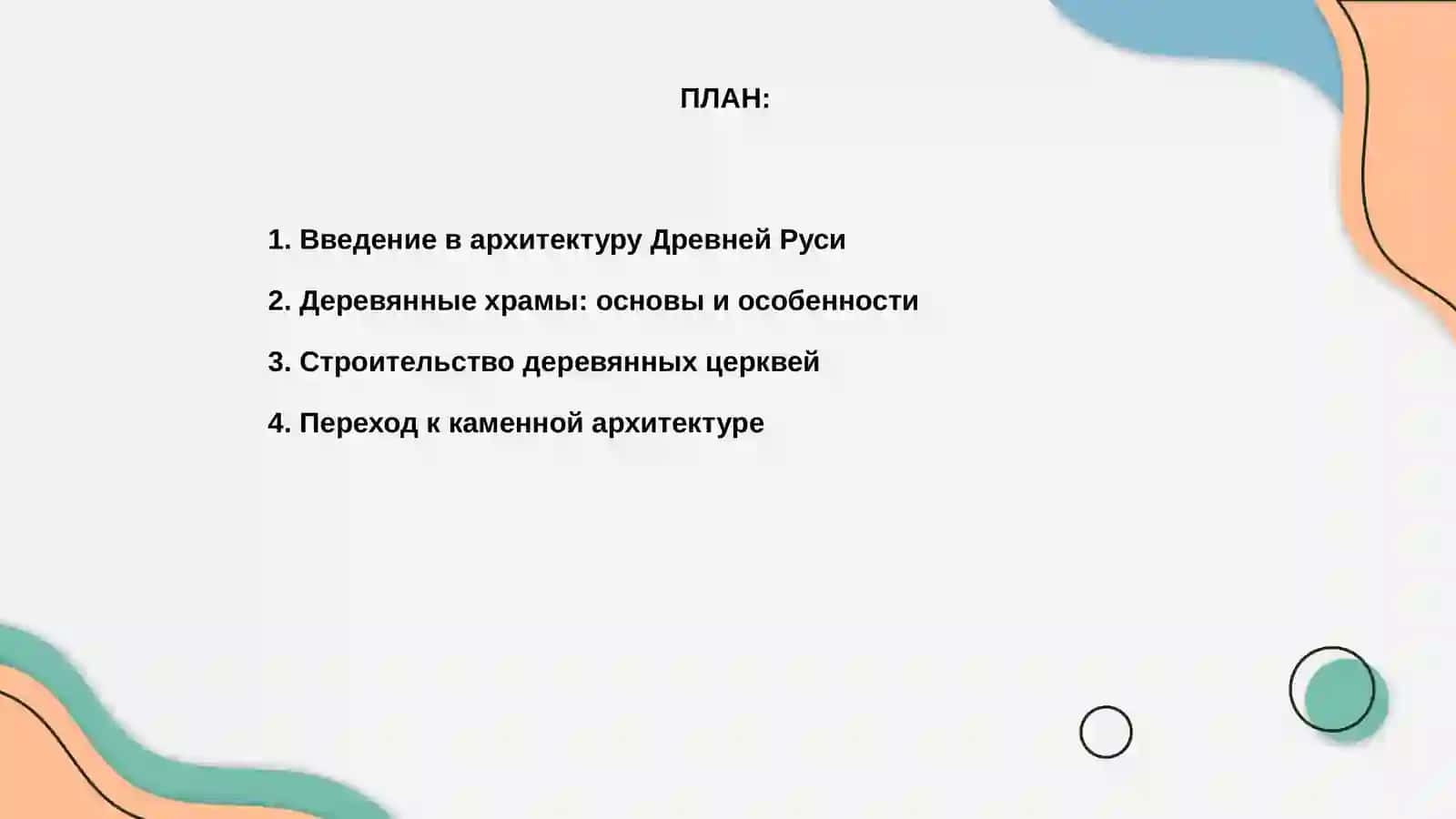 ПЛАН:

1. Введение в архитектуру Древней Руси

2. Деревянные храмы: основы и особенности

3. Строительство деревянных церквей

4. Переход к каменной архитектуре